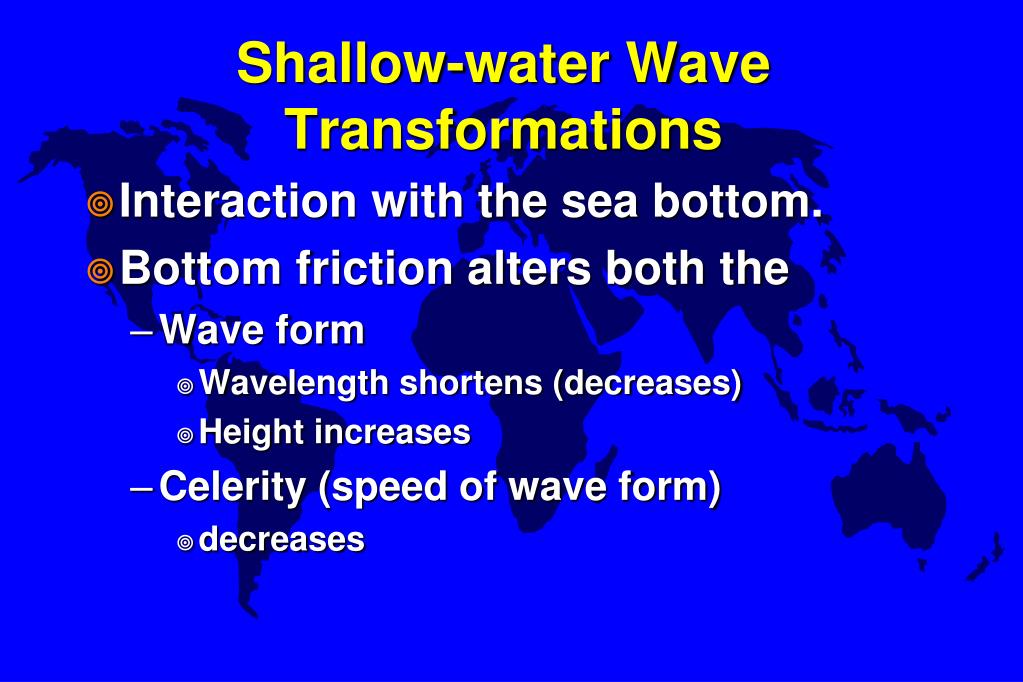 Shallow-water Wave Transformations

Interaction with the sea bottom.

Bottom friction alters both the

– Wave form

Wavelength shortens (decreases)

Height increases

– Celerity (speed of wave form)

decreases